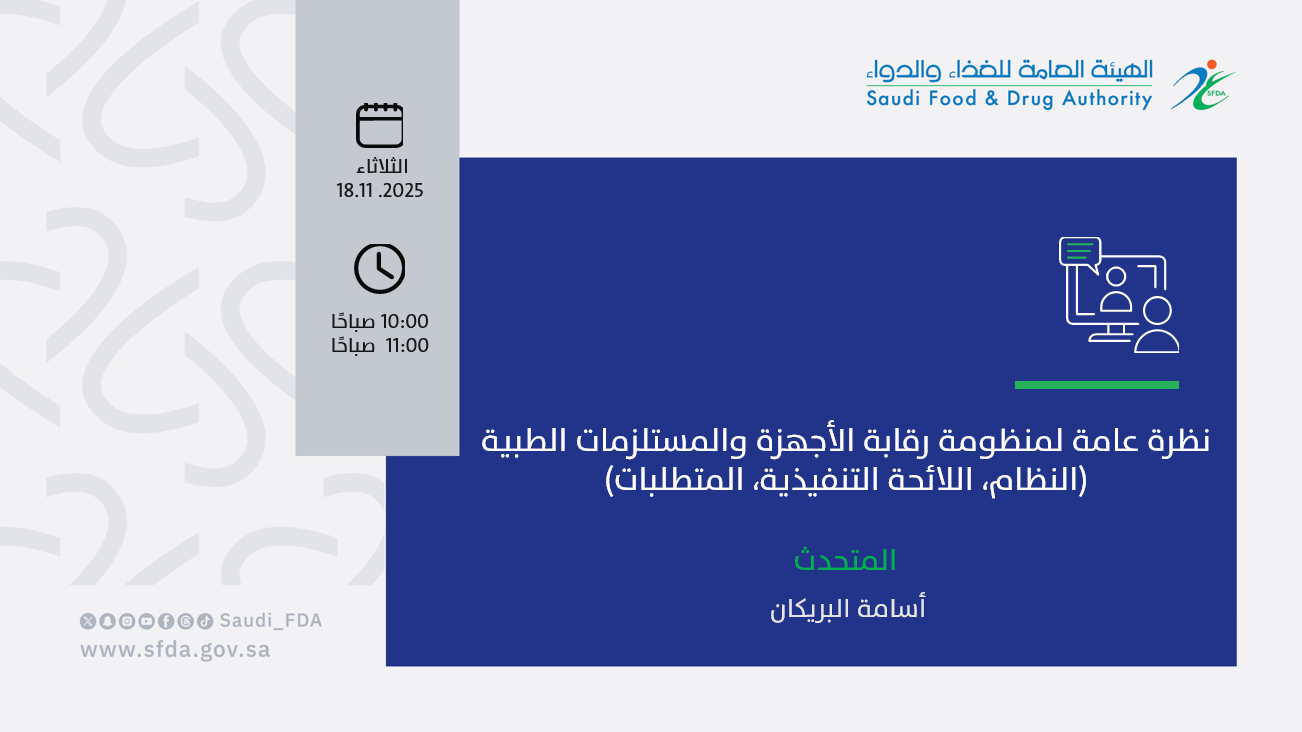 الهيئة العامة للغذاء والدواء
Saudi Food & Drug Authority
SFDA

الثلاثاء
18.11 .2025

10:00 صباحًا
11:00 صباحًا

نظرة عامة لمنظومة رقابة الأجهزة والمستلزمات الطبية (النظام، اللائحة التنفيذية، المتطلبات)

المتحدث
أسامة البريكان

Saudi_FDA
www.sfda.gov.sa